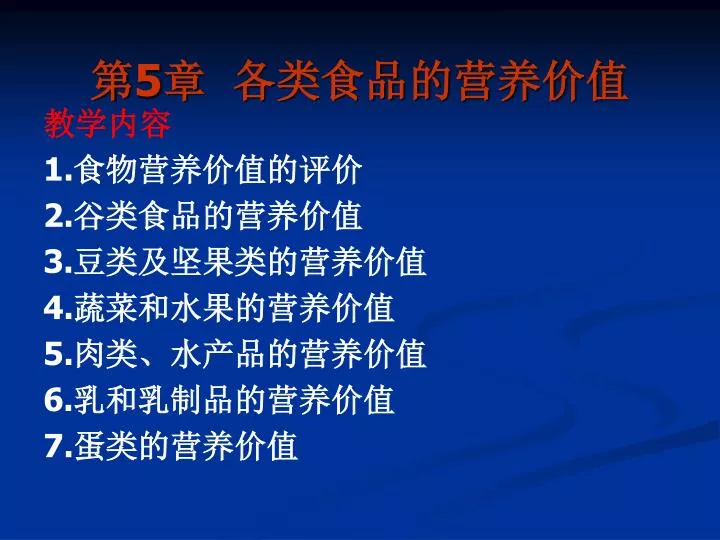 第5章 各类食品的营养价值

教学内容

1.食物营养价值的评价
2.谷类食品的营养价值
3.豆类及坚果类的营养价值
4.蔬菜和水果的营养价值
5.肉类、水产品的营养价值
6.乳和乳制品的营养价值
7.蛋类的营养价值